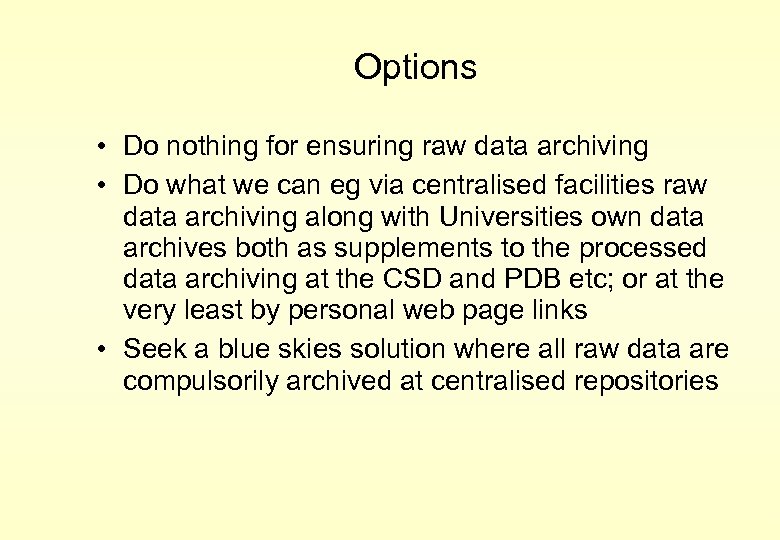 Options

• Do nothing for ensuring raw data archiving
• Do what we can eg via centralised facilities raw data archiving along with Universities own data archives both as supplements to the processed data archiving at the CSD and PDB etc; or at the very least by personal web page links
• Seek a blue skies solution where all raw data are compulsorily archived at centralised repositories